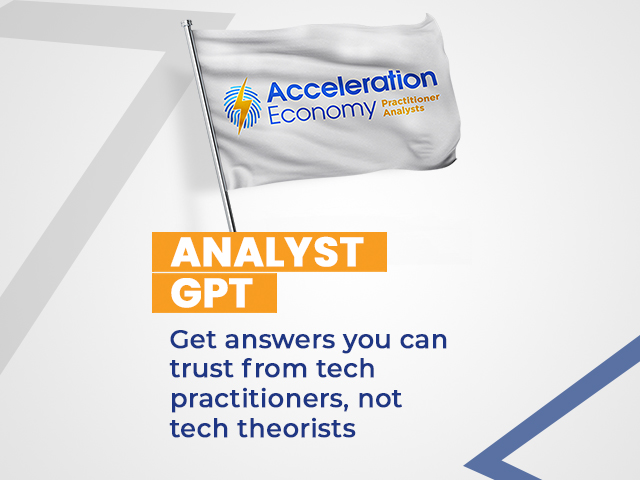 Acceleration Economy Practitioner Analysts

ANALYST GPT

Get answers you can trust from tech practitioners, not tech theorists